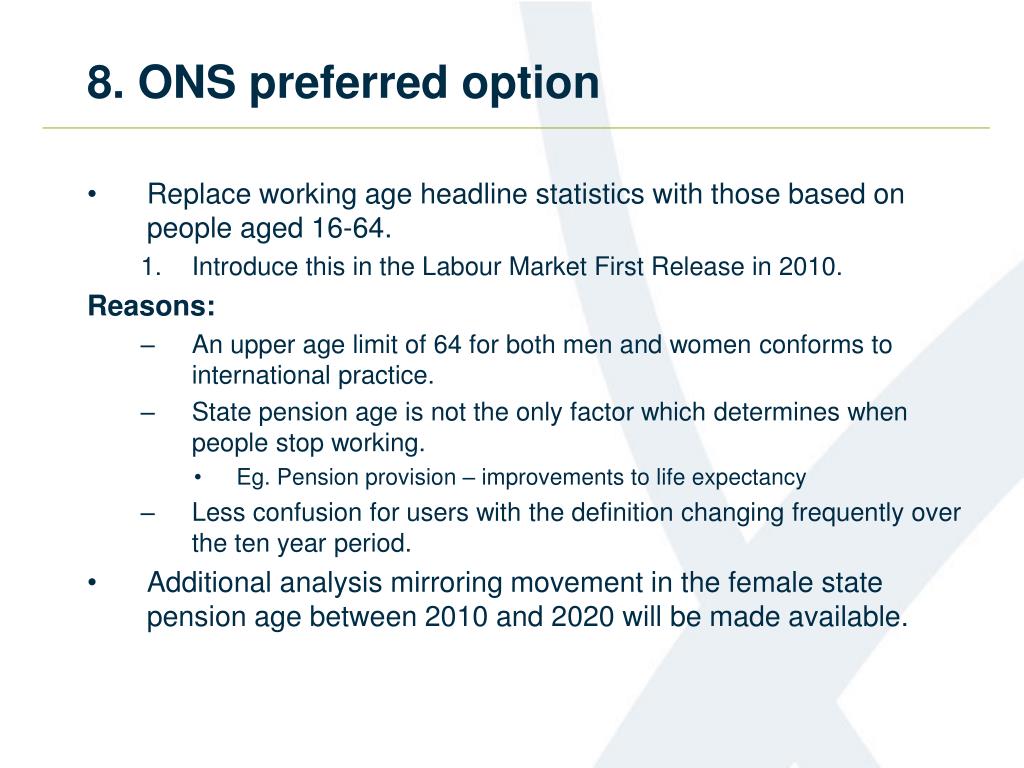 8. ONS preferred option

• Replace working age headline statistics with those based on people aged 16-64.
1. Introduce this in the Labour Market First Release in 2010.

Reasons:
– An upper age limit of 64 for both men and women conforms to international practice.
– State pension age is not the only factor which determines when people stop working.
• Eg. Pension provision – improvements to life expectancy
– Less confusion for users with the definition changing frequently over the ten year period.

• Additional analysis mirroring movement in the female state pension age between 2010 and 2020 will be made available.